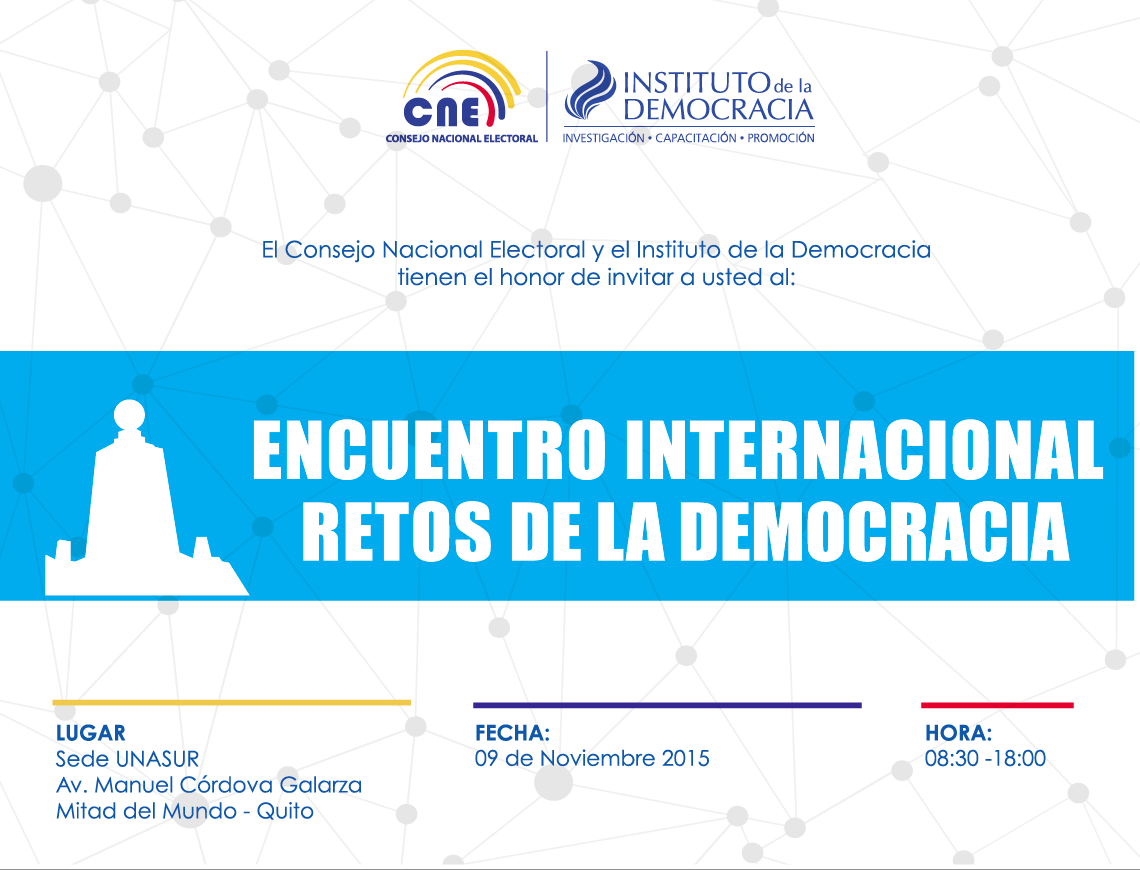 CNE
CONSEJO NACIONAL ELECTORAL

INSTITUTO de la DEMOCRACIA
INVESTIGACIÓN • CAPACITACIÓN • PROMOCIÓN

El Consejo Nacional Electoral y el Instituto de la Democracia tienen el honor de invitar a usted al:

ENCUENTRO INTERNACIONAL
RETOS DE LA DEMOCRACIA

LUGAR
Sede UNASUR
Av. Manuel Córdova Galarza
Mitad del Mundo - Quito

FECHA:
09 de Noviembre 2015

HORA:
08:30 -18:00